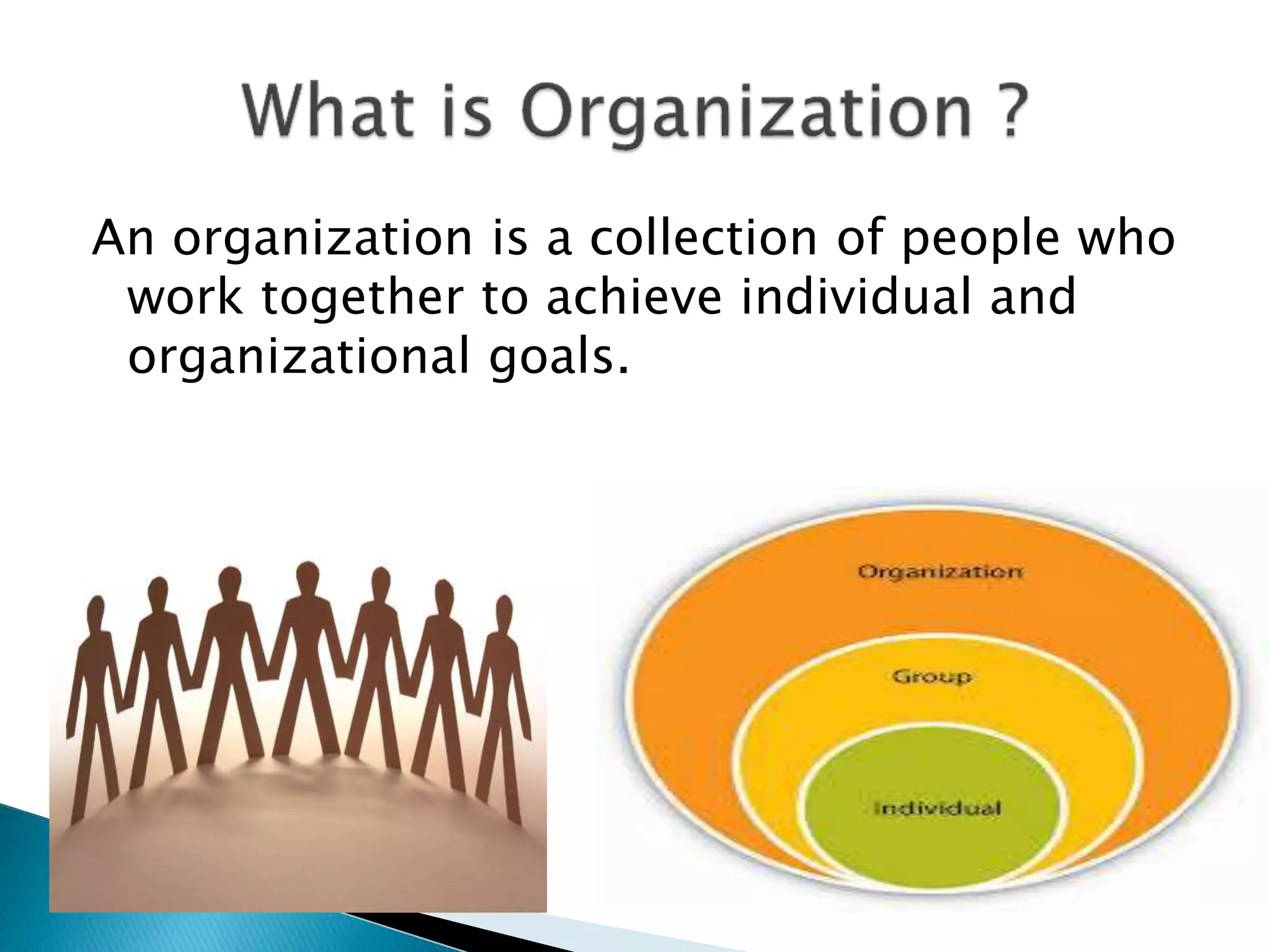 What is Organization ?

An organization is a collection of people who work together to achieve individual and organizational goals.

Organization

Group

Individual